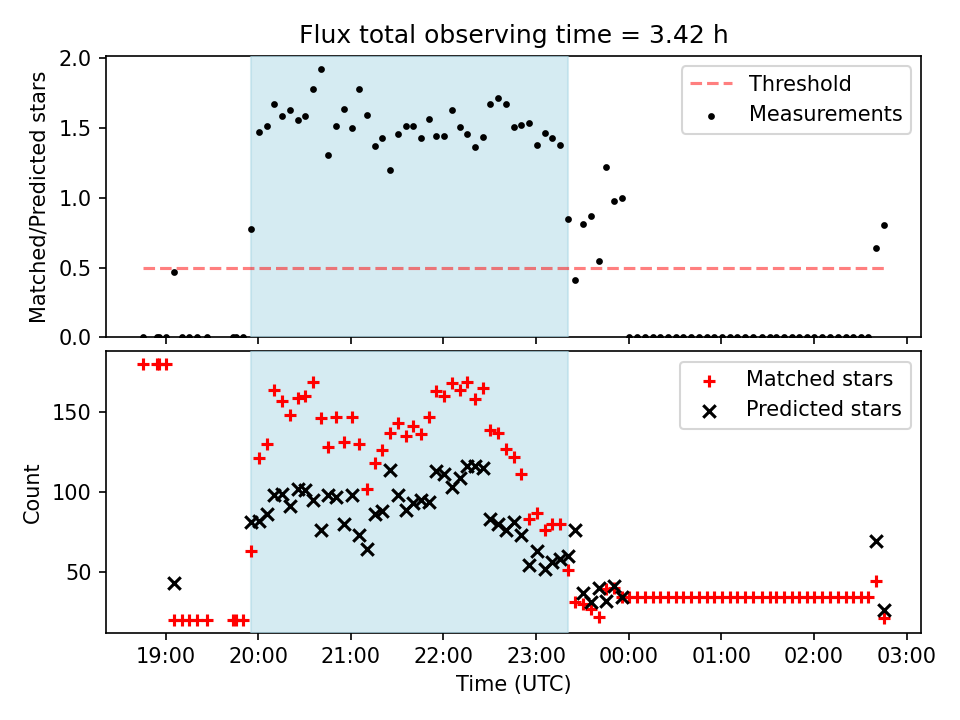 Flux total observing time = 3.42 h

Matched/Predicted stars

2.0
1.5
1.0
0.5
0.0

Threshold
Measurements

Count

150
100
50

Matched stars
Predicted stars

19:00 20:00 21:00 22:00 23:00 00:00 01:00 02:00 03:00

Time (UTC)